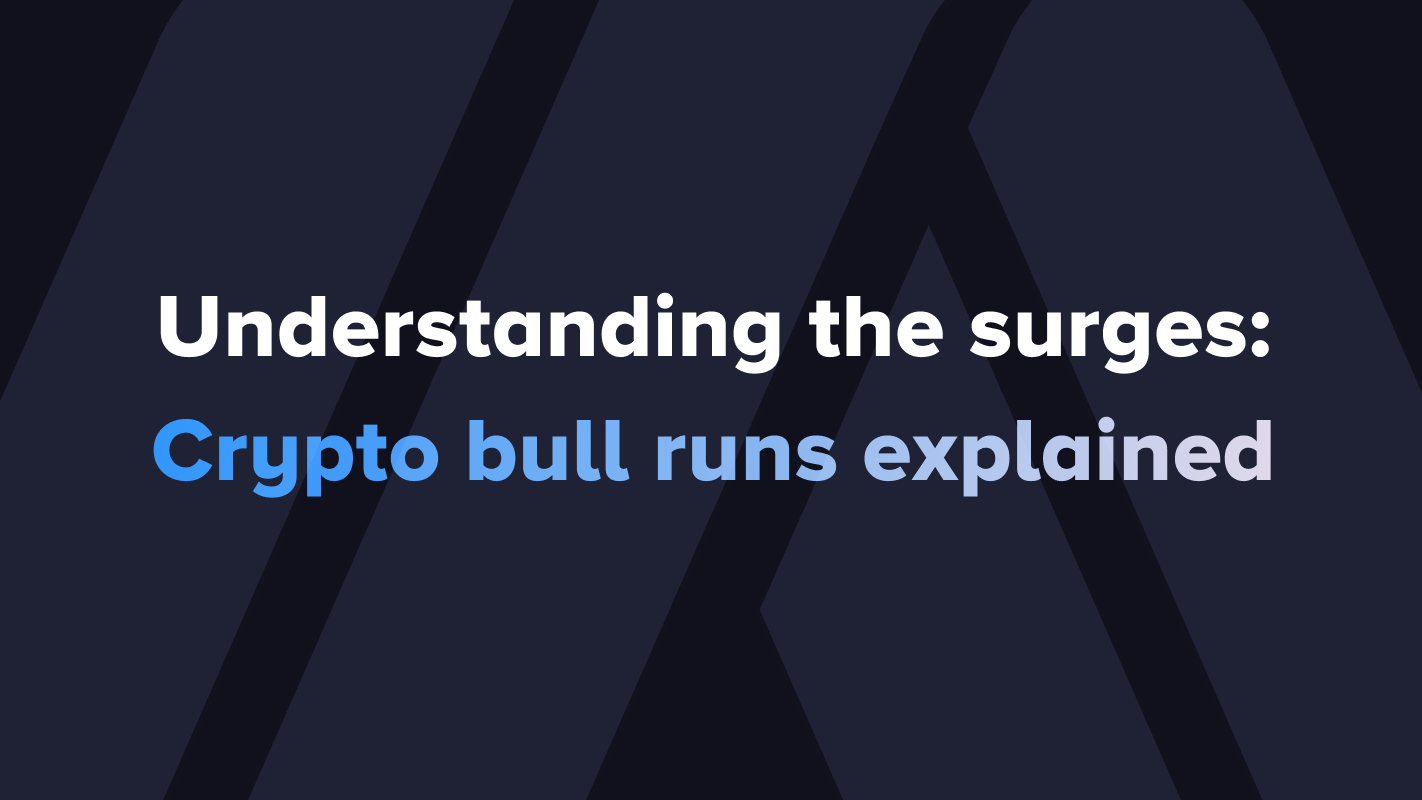 Understanding the surges:
Crypto bull runs explained